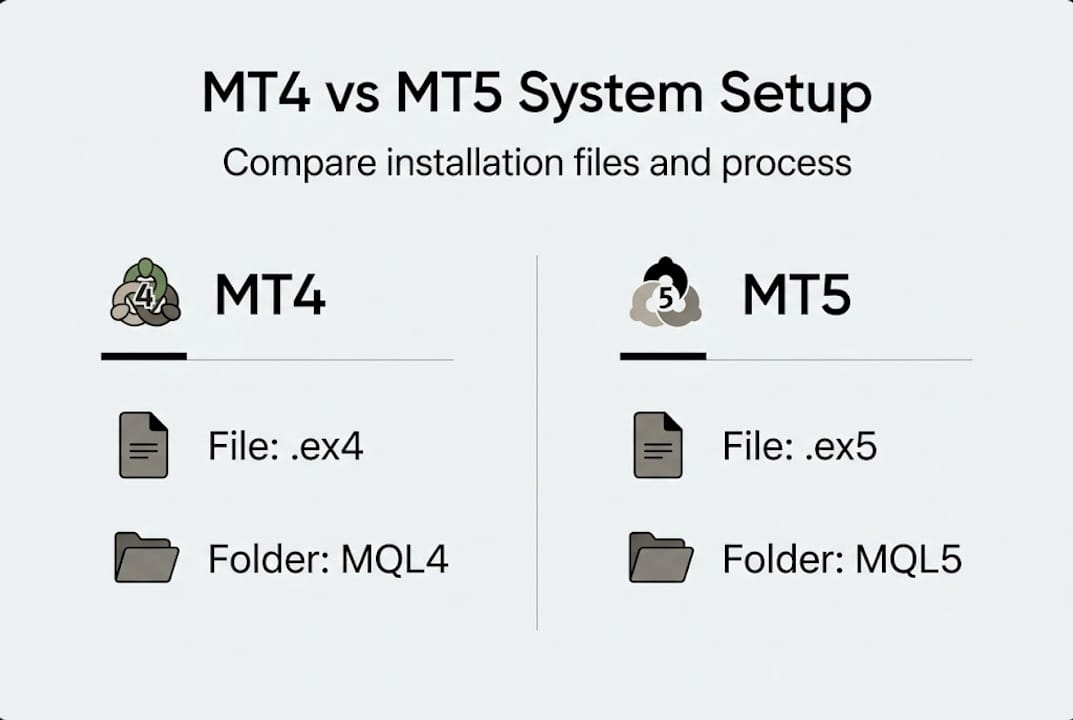 MT4 vs MT5 System Setup

Compare installation files and process

4 MT4

File: .ex4

Folder: MQL4

5 MT5

File: .ex5

Folder: MQL5